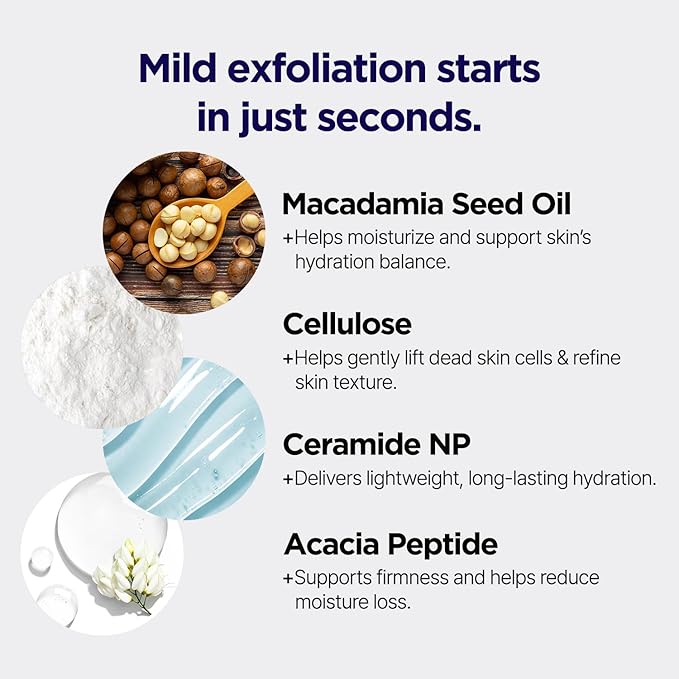 Mild exfoliation starts in just seconds.

Macadamia Seed Oil
+Helps moisturize and support skin's hydration balance.

Cellulose
+Helps gently lift dead skin cells & refine skin texture.

Ceramide NP
+Delivers lightweight, long-lasting hydration.

Acacia Peptide
+Supports firmness and helps reduce moisture loss.